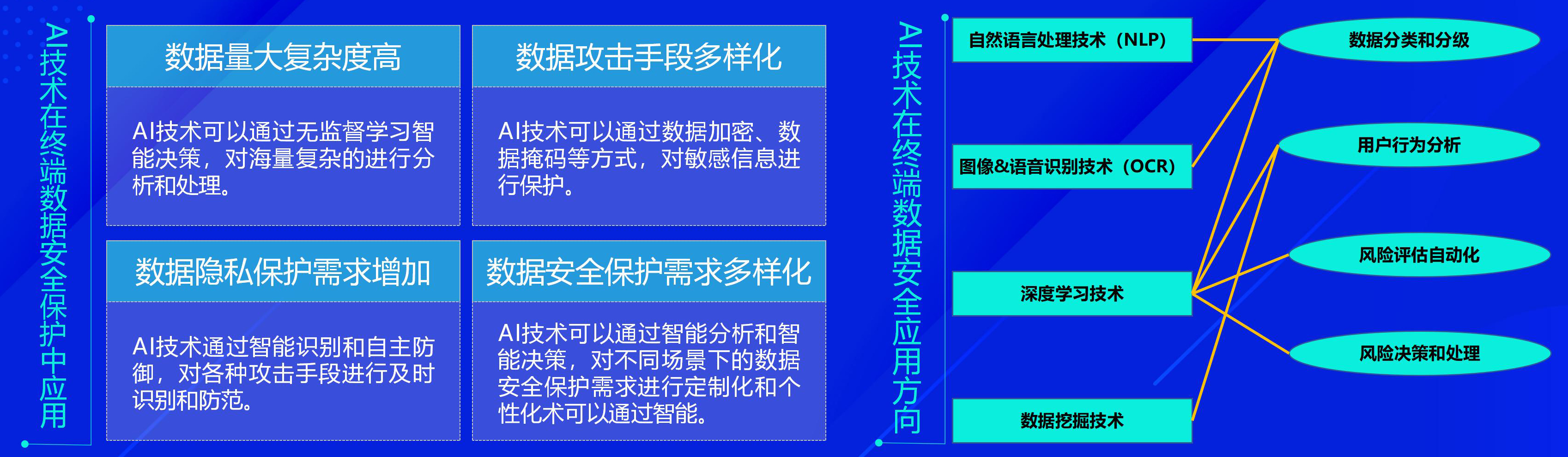 AI技术在终端数据安全保护中应用

数据量大复杂度高

AI技术可以通过无监督学习智能决策，对海量复杂的进行分析和处理。

数据攻击手段多样化

AI技术可以通过数据加密、数据掩码等方式，对敏感信息进行保护。

数据隐私保护需求增加

AI技术通过智能识别和自主防御，对各种攻击手段进行及时识别和防范。

数据安全保护需求多样化

AI技术可以通过智能分析和智能决策，对不同场景下的数据安全保护需求进行定制化和个性化术可以通过智能。

AI技术在终端数据安全应用方向

自然语言处理技术（NLP）

图像&语音识别技术（OCR）

深度学习技术

数据挖掘技术

数据分类和分级

用户行为分析

风险评估自动化

风险决策和处理